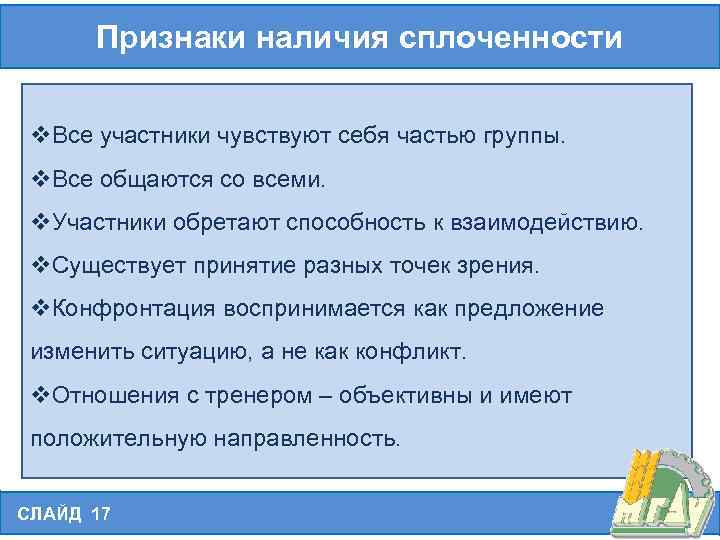 Признаки наличия сплоченности

❖Все участники чувствуют себя частью группы.

❖Все общаются со всеми.

❖Участники обретают способность к взаимодействию.

❖Существует принятие разных точек зрения.

❖Конфронтация воспринимается как предложение изменить ситуацию, а не как конфликт.

❖Отношения с тренером – объективны и имеют положительную направленность.

СЛАЙД 17

МГАУ